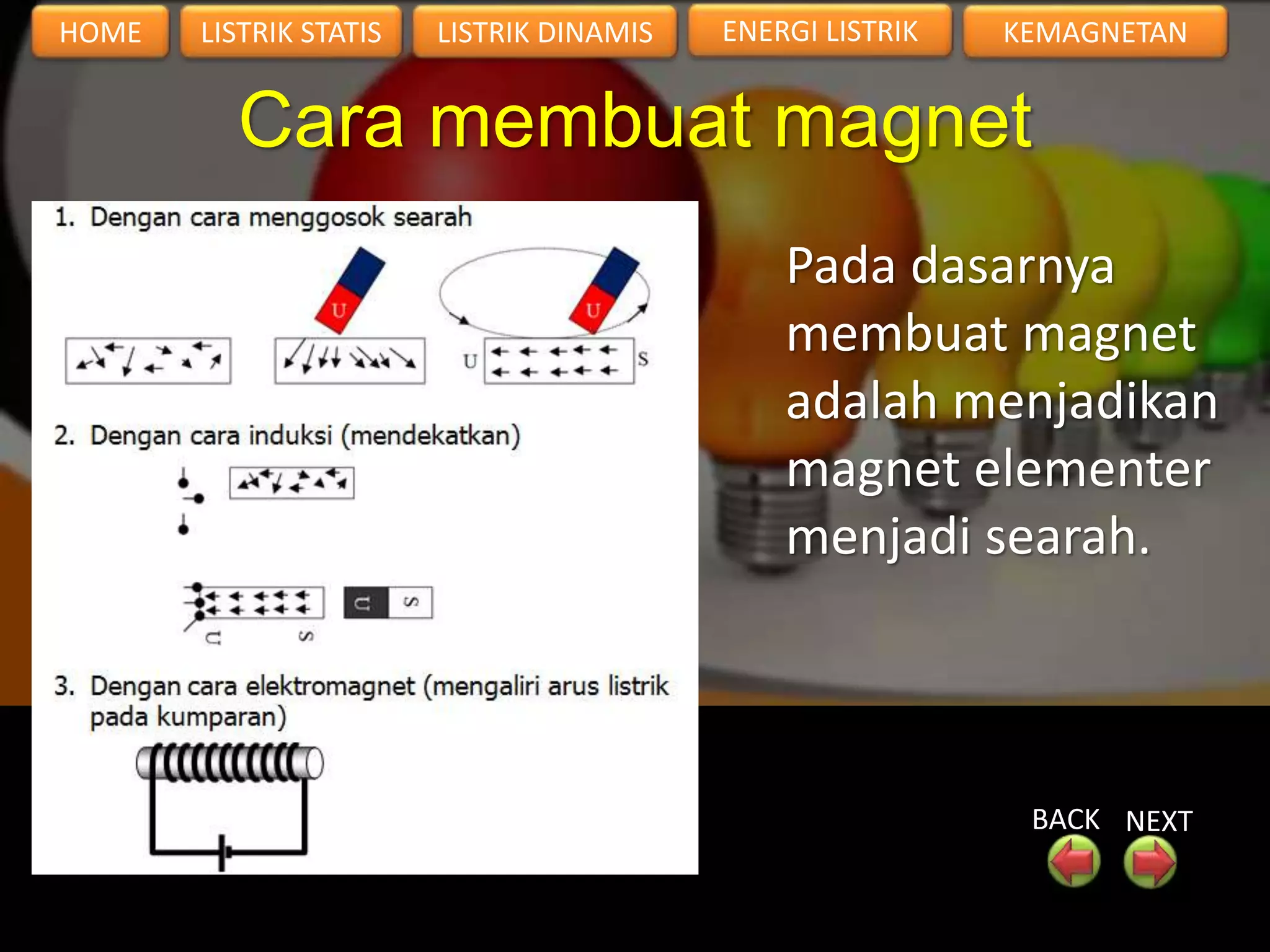 HOME LISTRIK STATIS LISTRIK DINAMIS ENERGI LISTRIK KEMAGNETAN

Cara membuat magnet

1. Dengan cara menggosok searah

U

U

U S

2. Dengan cara induksi (mendekatkan)

U S

U S

3. Dengan cara elektromagnet (mengaliri arus listrik pada kumparan)

Pada dasarnya membuat magnet adalah menjadikan magnet elementer menjadi searah.

BACK NEXT